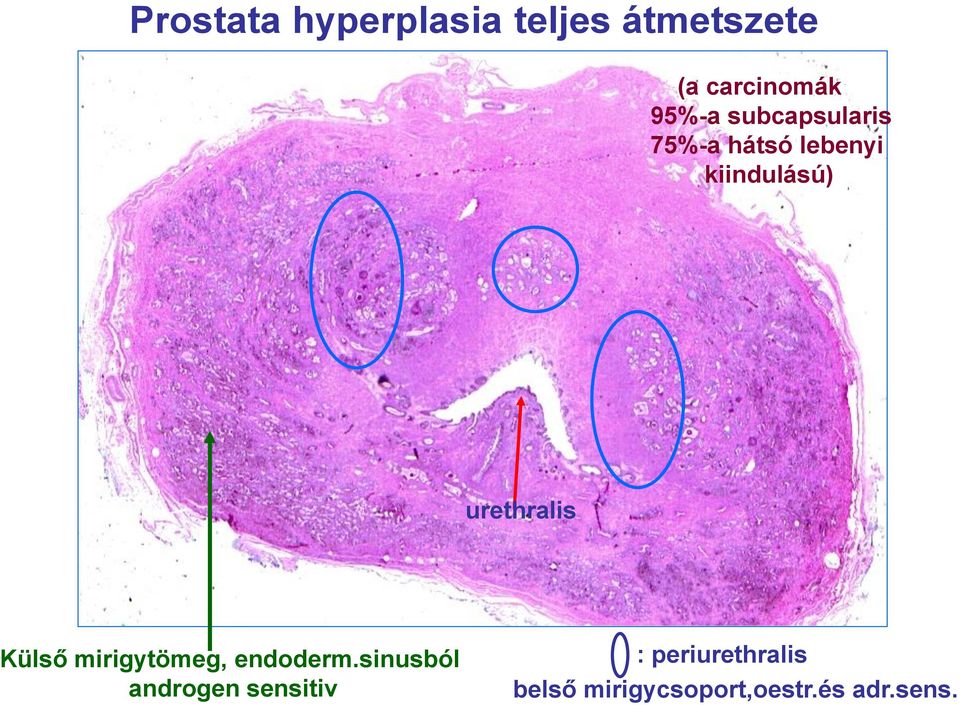 Prostata hyperplasia teljes átmetszete

(a carcinomák 95%-a subcapsularis 75%-a hátsó lebenyi kiindulású)

urethralis

Külső mirigytömeg, endoderm.sinusból androgen sensitiv

: periurethralis belső mirigycsoport,oestr.és adr.sens.